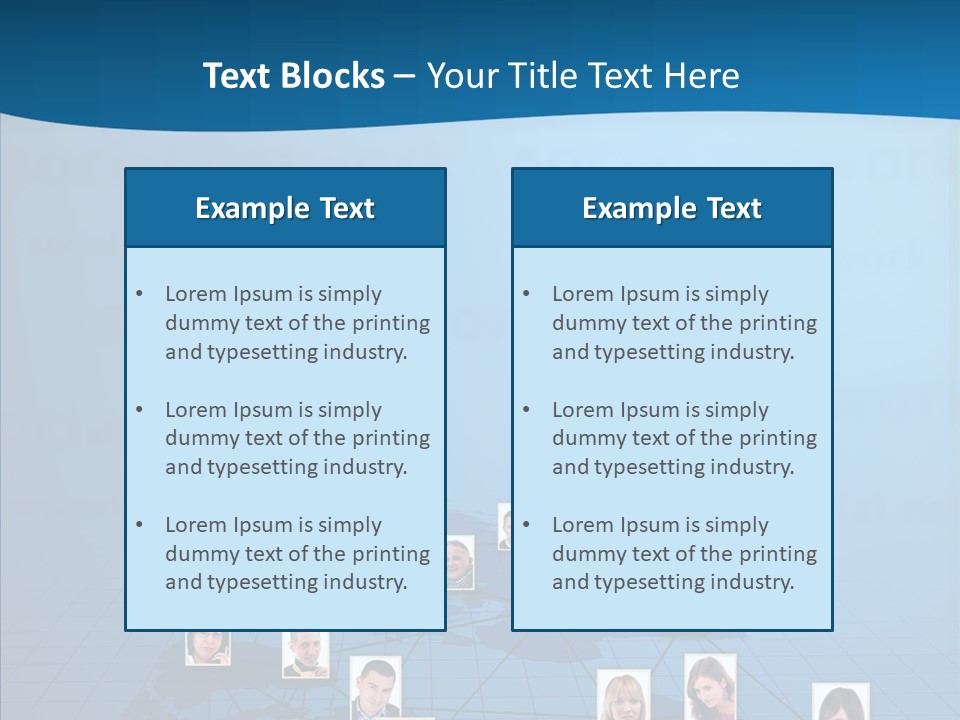 Text Blocks – Your Title Text Here

Example Text

• Lorem Ipsum is simply dummy text of the printing and typesetting industry.

• Lorem Ipsum is simply dummy text of the printing and typesetting industry.

• Lorem Ipsum is simply dummy text of the printing and typesetting industry.

Example Text

• Lorem Ipsum is simply dummy text of the printing and typesetting industry.

• Lorem Ipsum is simply dummy text of the printing and typesetting industry.

• Lorem Ipsum is simply dummy text of the printing and typesetting industry.